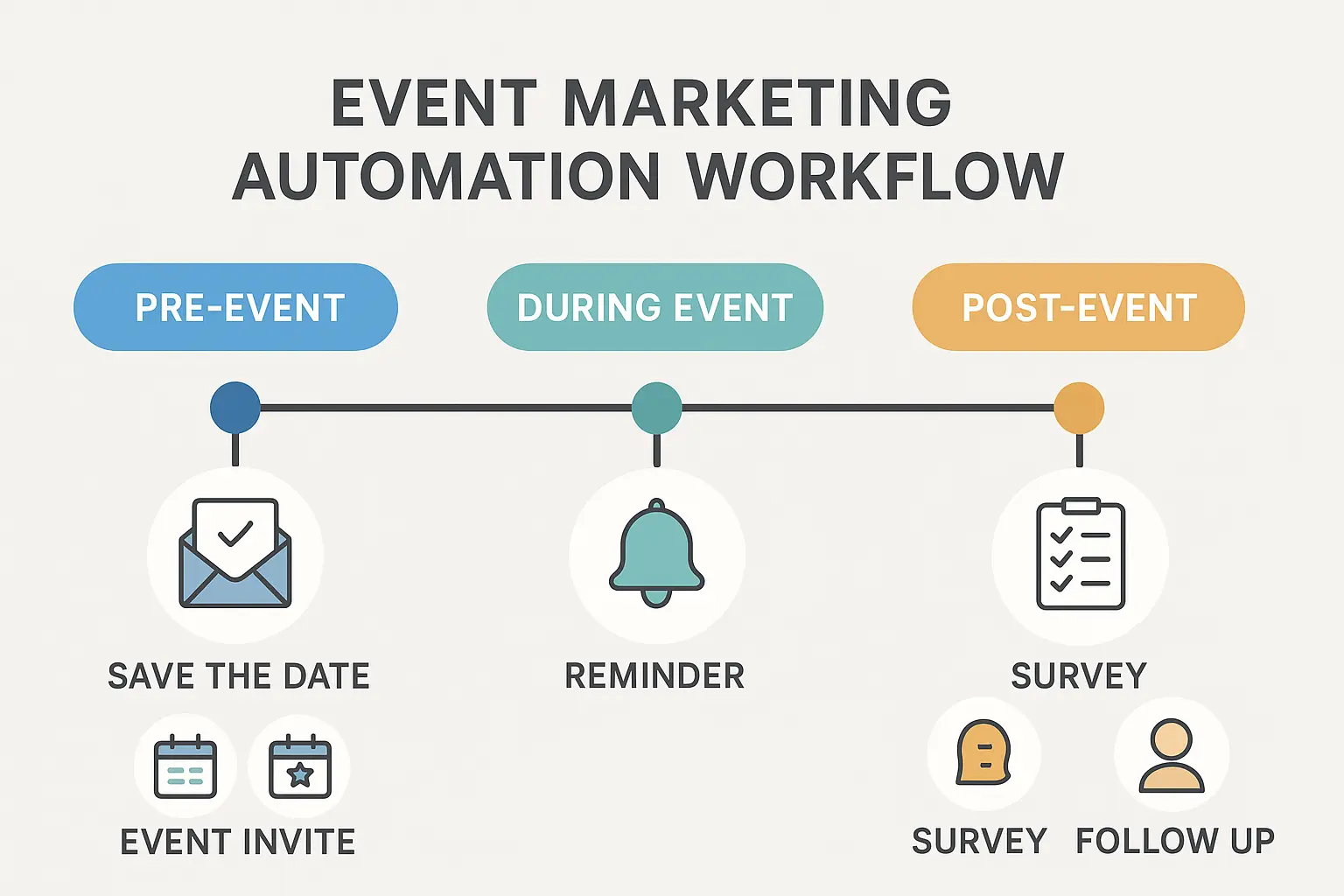 EVENT MARKETING AUTOMATION WORKFLOW

PRE-EVENT

DURING EVENT

POST-EVENT

SAVE THE DATE

REMINDER

SURVEY

EVENT INVITE

SURVEY

FOLLOW UP